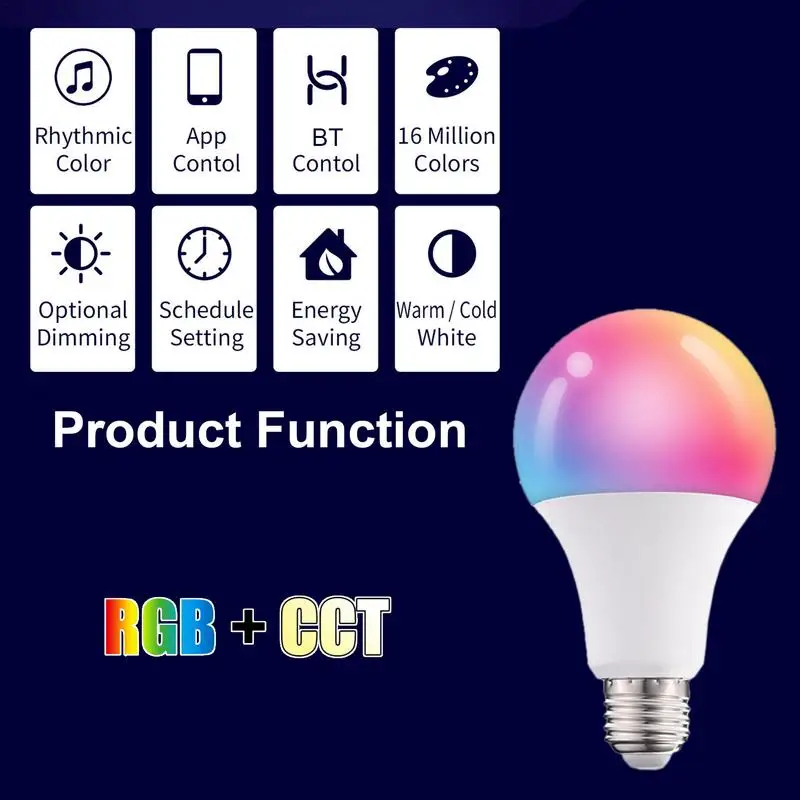 Rhythmic Color

App Contol

BT Contol

16 Million Colors

Optional Dimming

Schedule Setting

Energy Saving

Warm / Cold White

Product Function

RGB + CCT